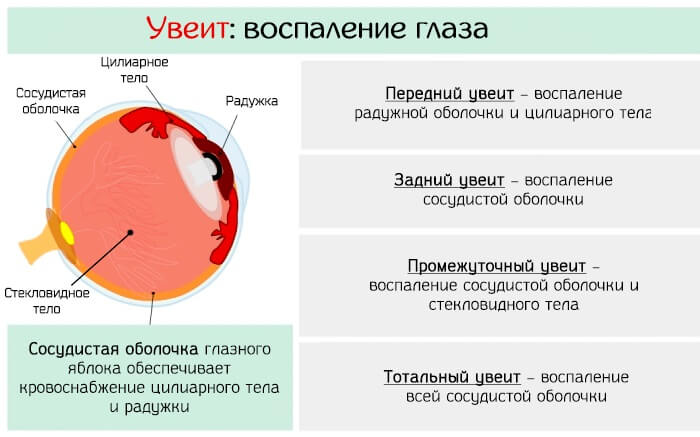 Увеит: воспаление глаза

Цилиарное тело

Сосудистая оболочка

Радужка

Стекловидное тело

Сосудистая оболочка глазного яблока обеспечивает кровоснабжение цилиарного тела и радужки

Передний увеит – воспаление радужной оболочки и цилиарного тела

Задний увеит – воспаление сосудистой оболочки

Промежуточный увеит – воспаление сосудистой оболочки и стекловидного тела

Тотальный увеит – воспаление всей сосудистой оболочки